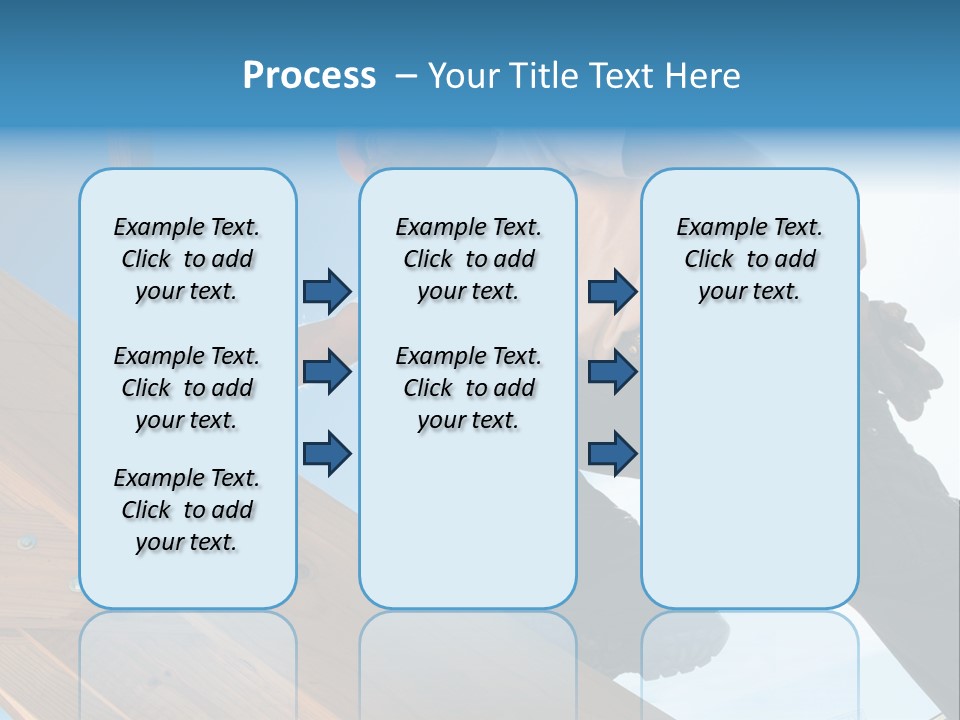 Process – Your Title Text Here

Example Text. Click to add your text.

Example Text. Click to add your text.

Example Text. Click to add your text.

Example Text. Click to add your text.

Example Text. Click to add your text.

Example Text. Click to add your text.